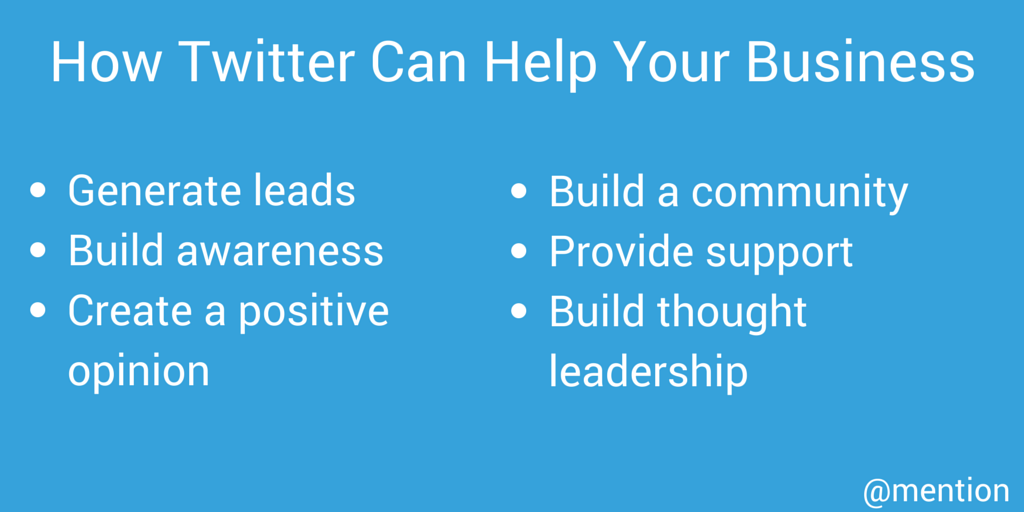 How Twitter Can Help Your Business

- Generate leads
- Build awareness
- Create a positive opinion

- Build a community
- Provide support
- Build thought leadership

@mention